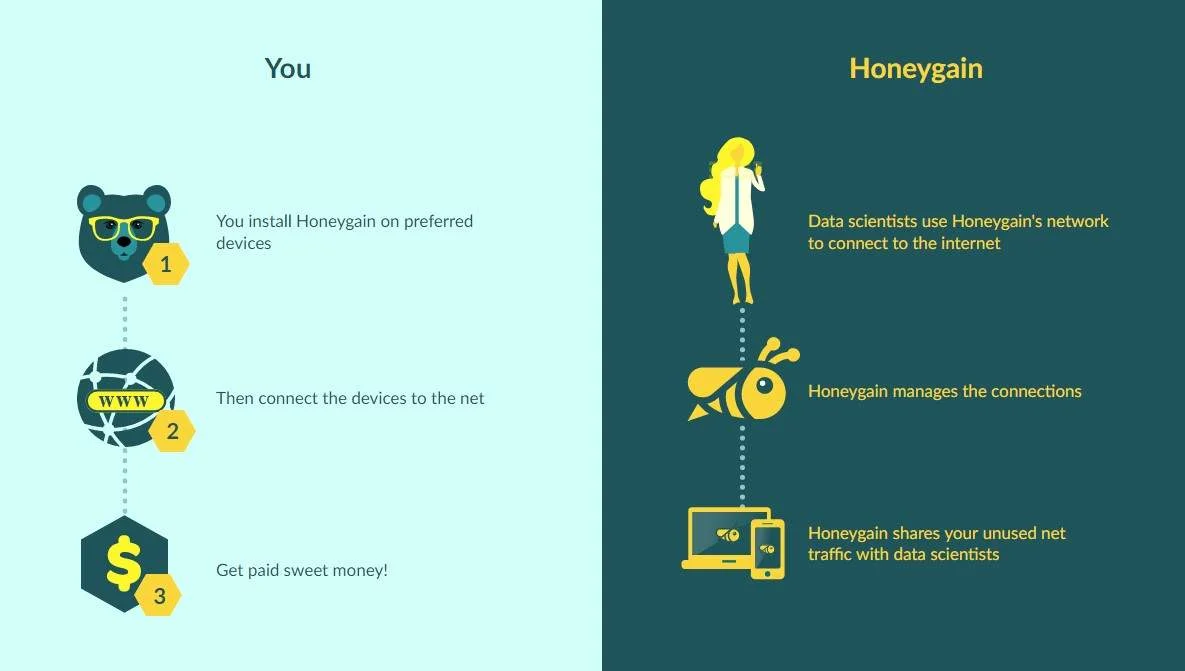 You

1
You install Honeygain on preferred devices

WWW
2
Then connect the devices to the net

$
3
Get paid sweet money!

Honeygain

Data scientists use Honeygain's network to connect to the internet

Honeygain manages the connections

Honeygain shares your unused net traffic with data scientists